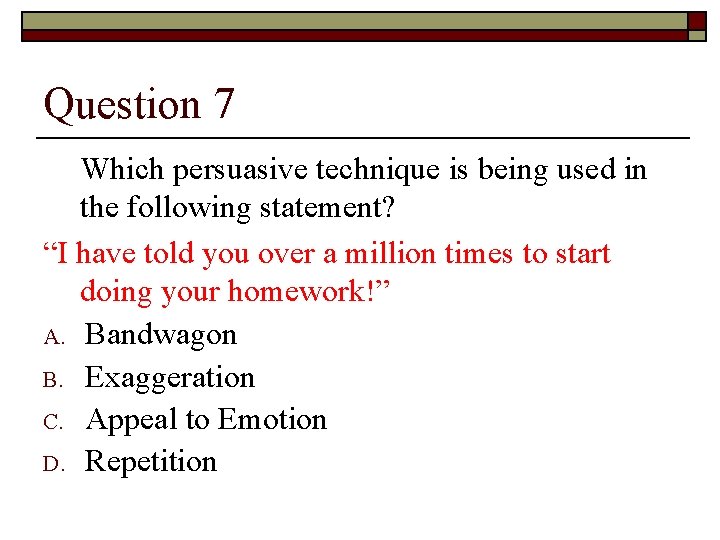 Question 7

Which persuasive technique is being used in the following statement?

“I have told you over a million times to start doing your homework!”

A. Bandwagon
B. Exaggeration
C. Appeal to Emotion
D. Repetition